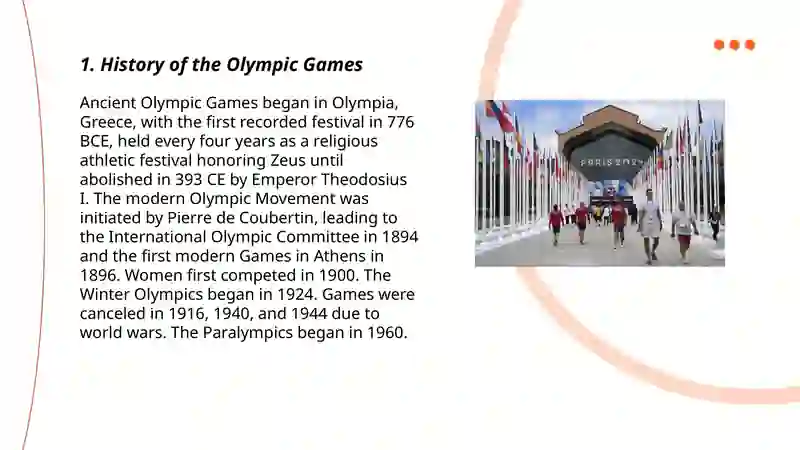 1. History of the Olympic Games

Ancient Olympic Games began in Olympia, Greece, with the first recorded festival in 776 BCE, held every four years as a religious athletic festival honoring Zeus until abolished in 393 CE by Emperor Theodosius I. The modern Olympic Movement was initiated by Pierre de Coubertin, leading to the International Olympic Committee in 1894 and the first modern Games in Athens in 1896. Women first competed in 1900. The Winter Olympics began in 1924. Games were canceled in 1916, 1940, and 1944 due to world wars. The Paralympics began in 1960.

PARIS 2024